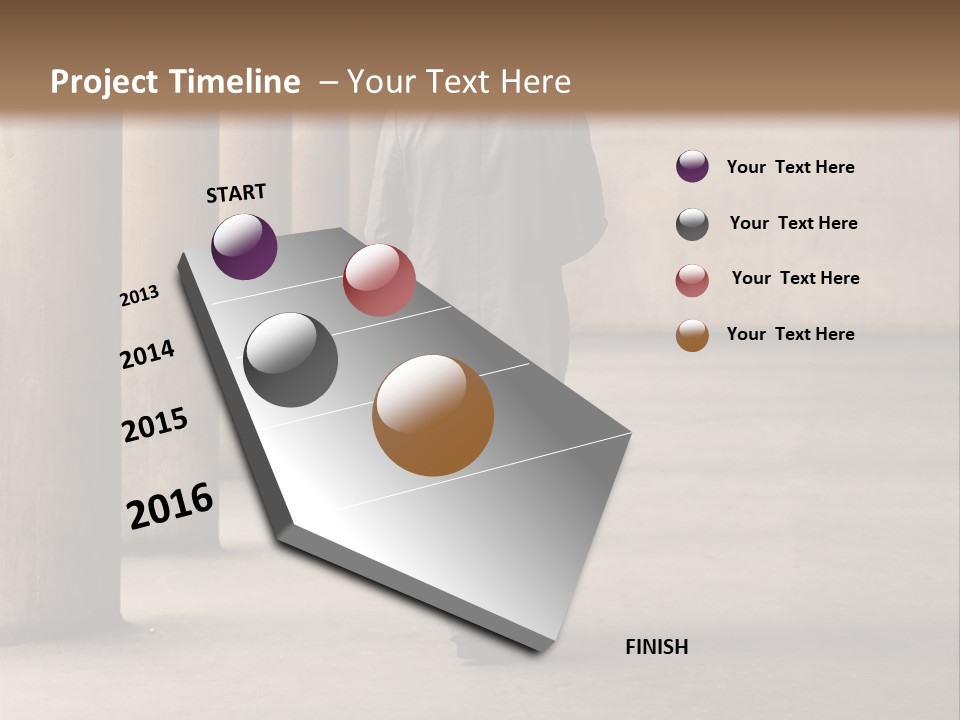 Project Timeline – Your Text Here

START

2013

2014

2015

2016

FINISH

Your Text Here

Your Text Here

Your Text Here

Your Text Here